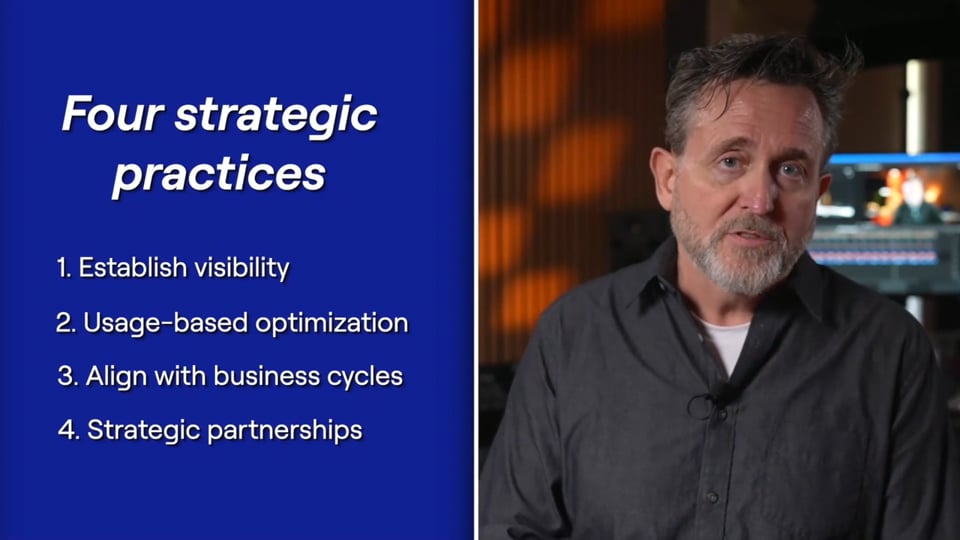 Four strategic practices

1. Establish visibility
2. Usage-based optimization
3. Align with business cycles
4. Strategic partnerships